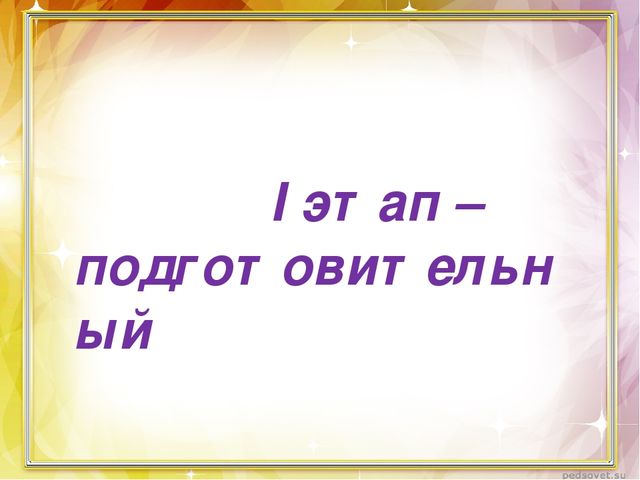 I этап – подготовительный

pedsovet.su